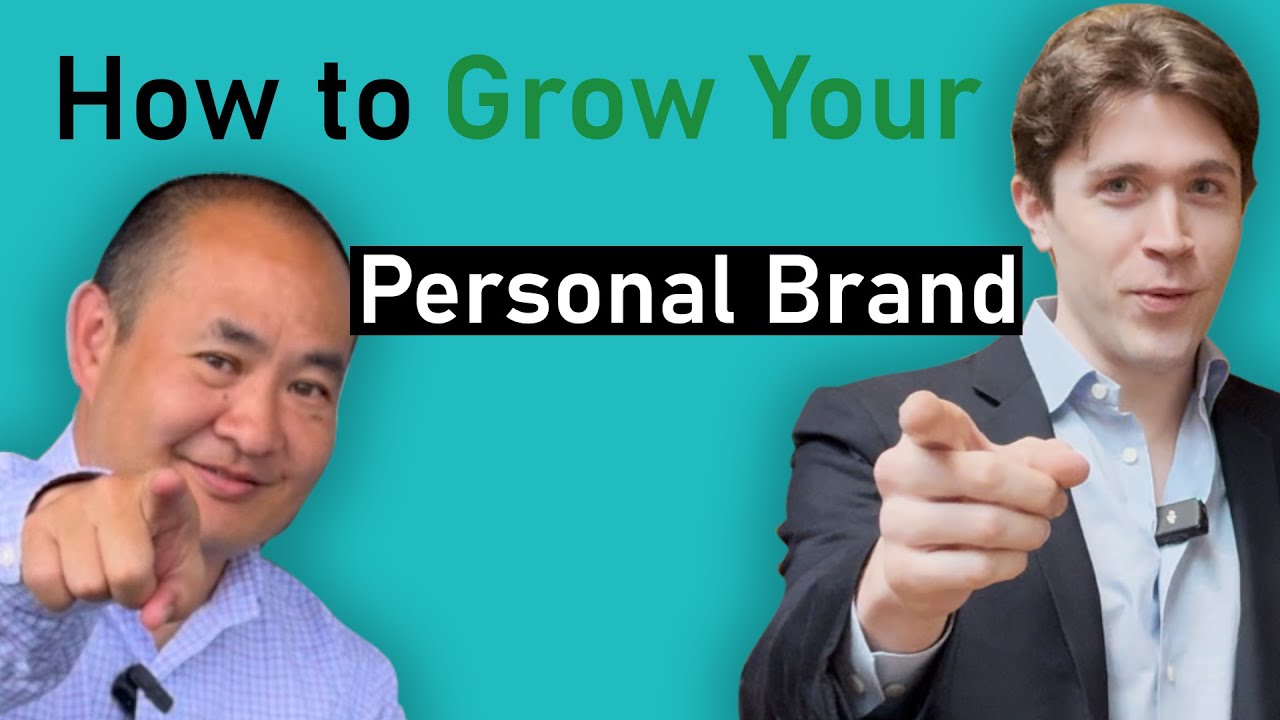 How to Grow Your

Personal Brand